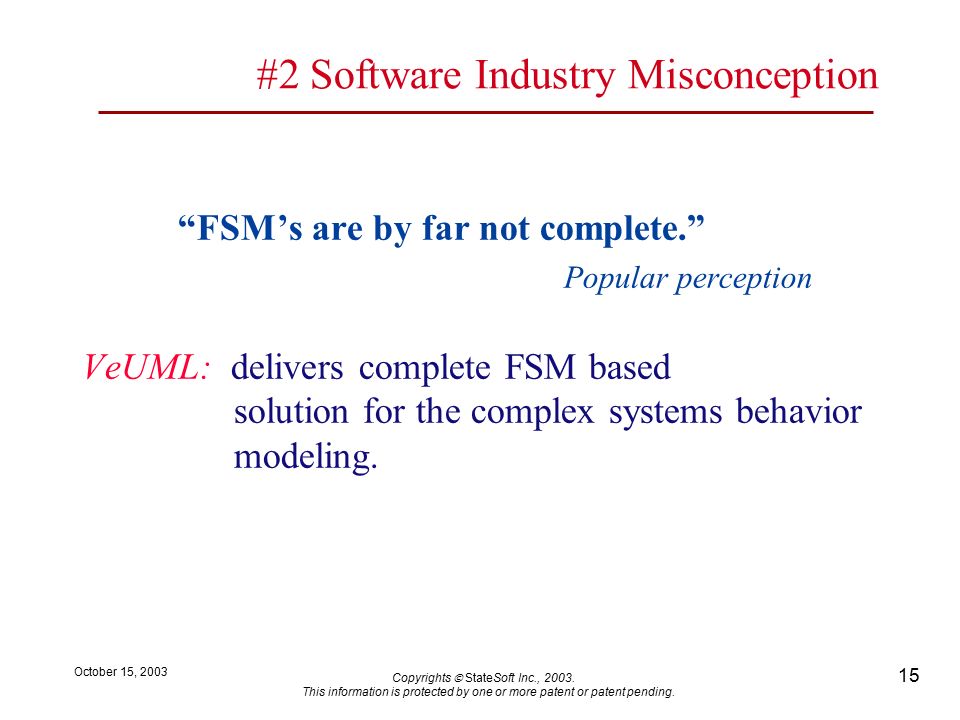 #2 Software Industry Misconception

“FSM’s are by far not complete.”

Popular perception

VeUML: delivers complete FSM based solution for the complex systems behavior modeling.

October 15, 2003

Copyrights © StateSoft Inc., 2003.
This information is protected by one or more patent or patent pending.

15